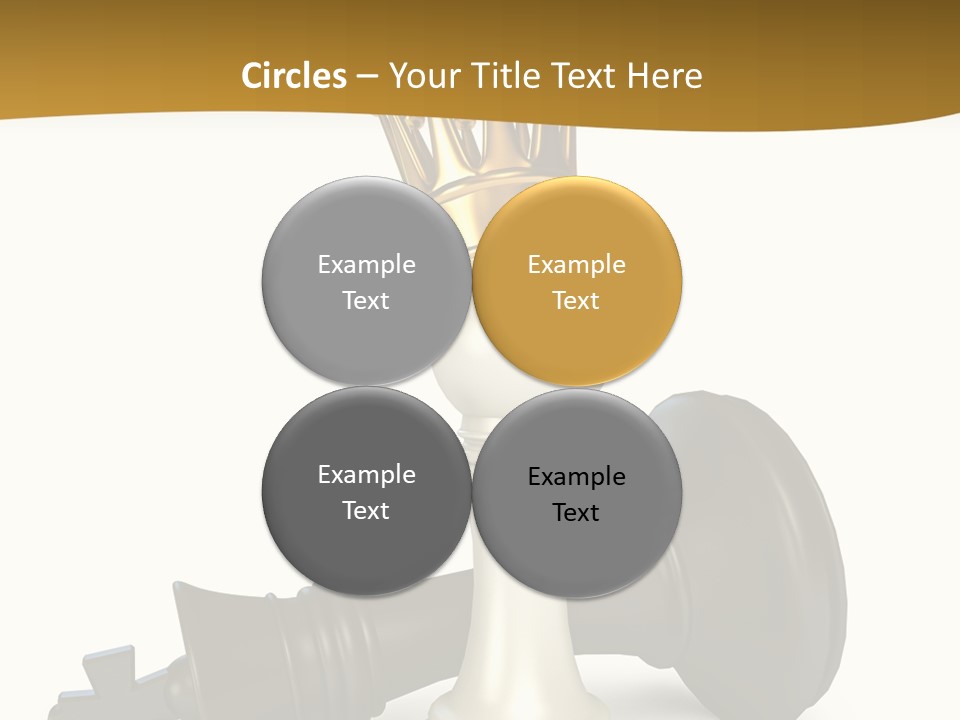 Circles – Your Title Text Here

Example Text

Example Text

Example Text

Example Text